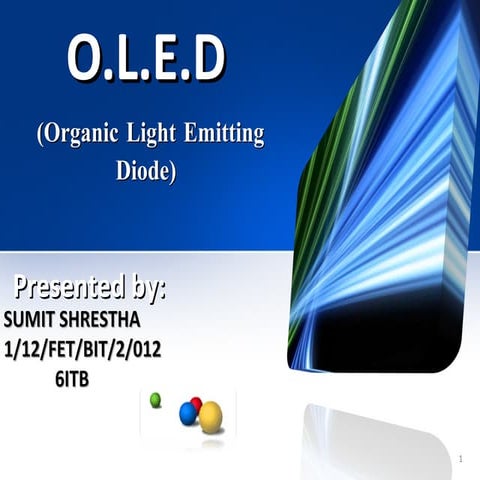 O.L.E.D

(Organic Light Emitting Diode)

Presented by:
SUMIT SHRESTHA
1/12/FET/BIT/2/012
6ITB

1